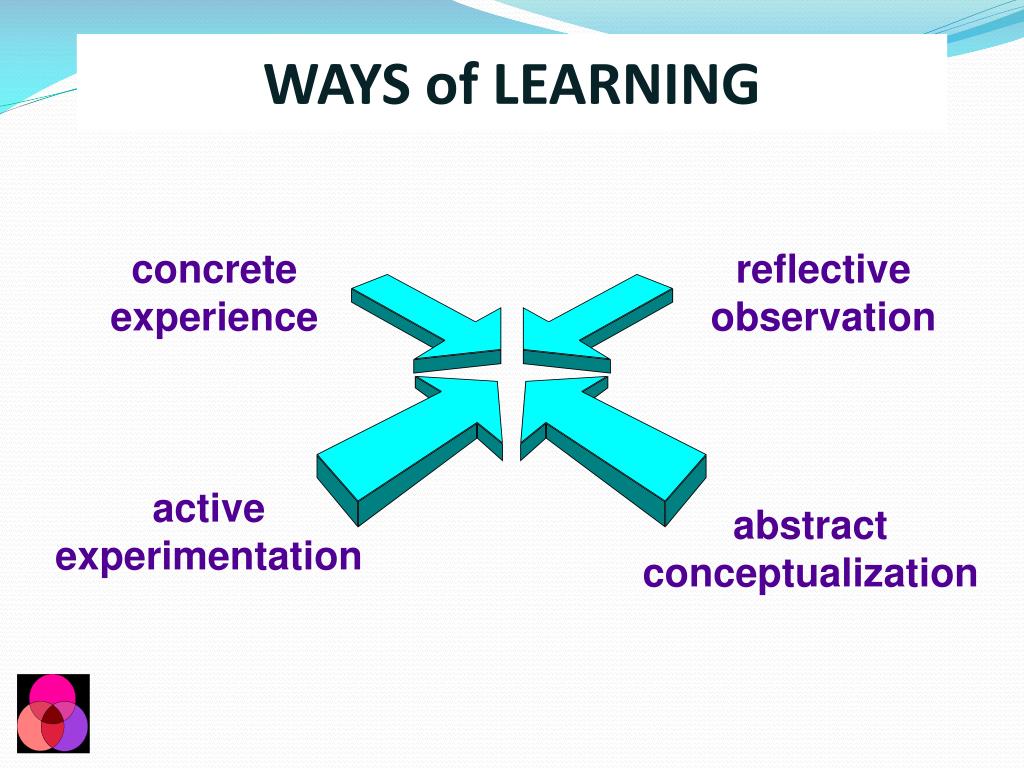 WAYS of LEARNING

concrete experience

reflective observation

active experimentation

abstract conceptualization